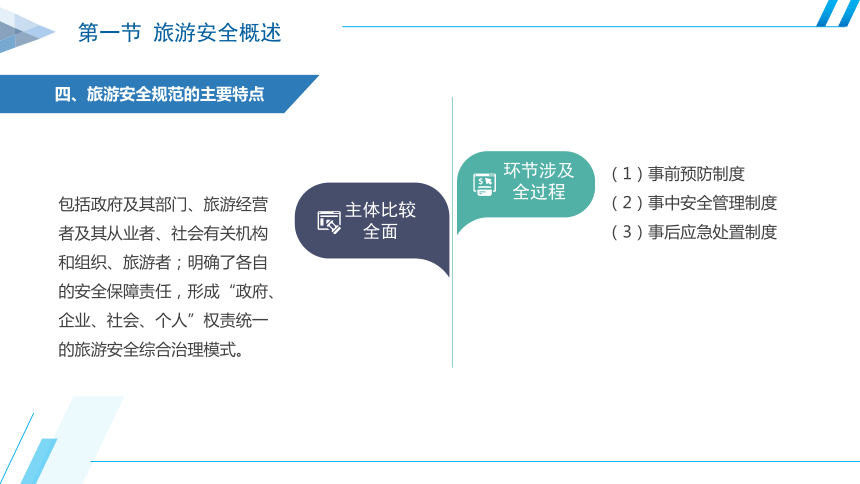 第一节 旅游安全概述

四、旅游安全规范的主要特点

包括政府及其部门、旅游经营者及其从业者、社会有关机构和组织、旅游者；明确了各自的安全保障责任，形成“政府、企业、社会、个人”权责统一的旅游安全综合治理模式。

主体比较全面

环节涉及全过程

（1）事前预防制度
（2）事中安全管理制度
（3）事后应急处置制度